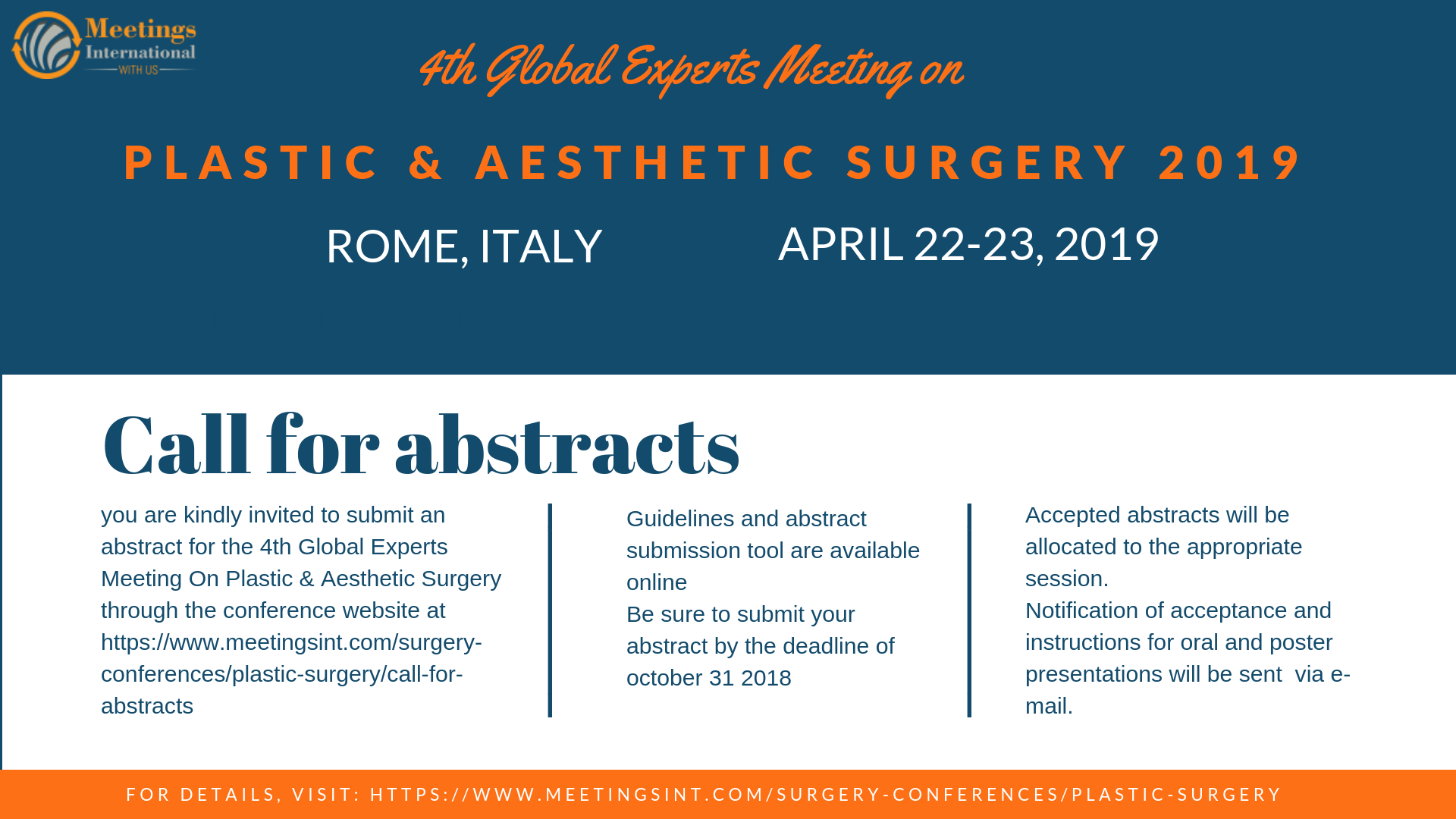 Meetings International
WITH US

4th Global Experts Meeting on

PLASTIC & AESTHETIC SURGERY 2019

ROME, ITALY

APRIL 22-23, 2019

Call for abstracts

you are kindly invited to submit an abstract for the 4th Global Experts Meeting On Plastic & Aesthetic Surgery through the conference website at https://www.meetingsint.com/surgery-conferences/plastic-surgery/call-for-abstracts

Guidelines and abstract submission tool are available online
Be sure to submit your abstract by the deadline of october 31 2018

Accepted abstracts will be allocated to the appropriate session.
Notification of acceptance and instructions for oral and poster presentations will be sent via e-mail.

FOR DETAILS, VISIT: HTTPS://WWW.MEETINGSINT.COM/SURGERY-CONFERENCES/PLASTIC-SURGERY